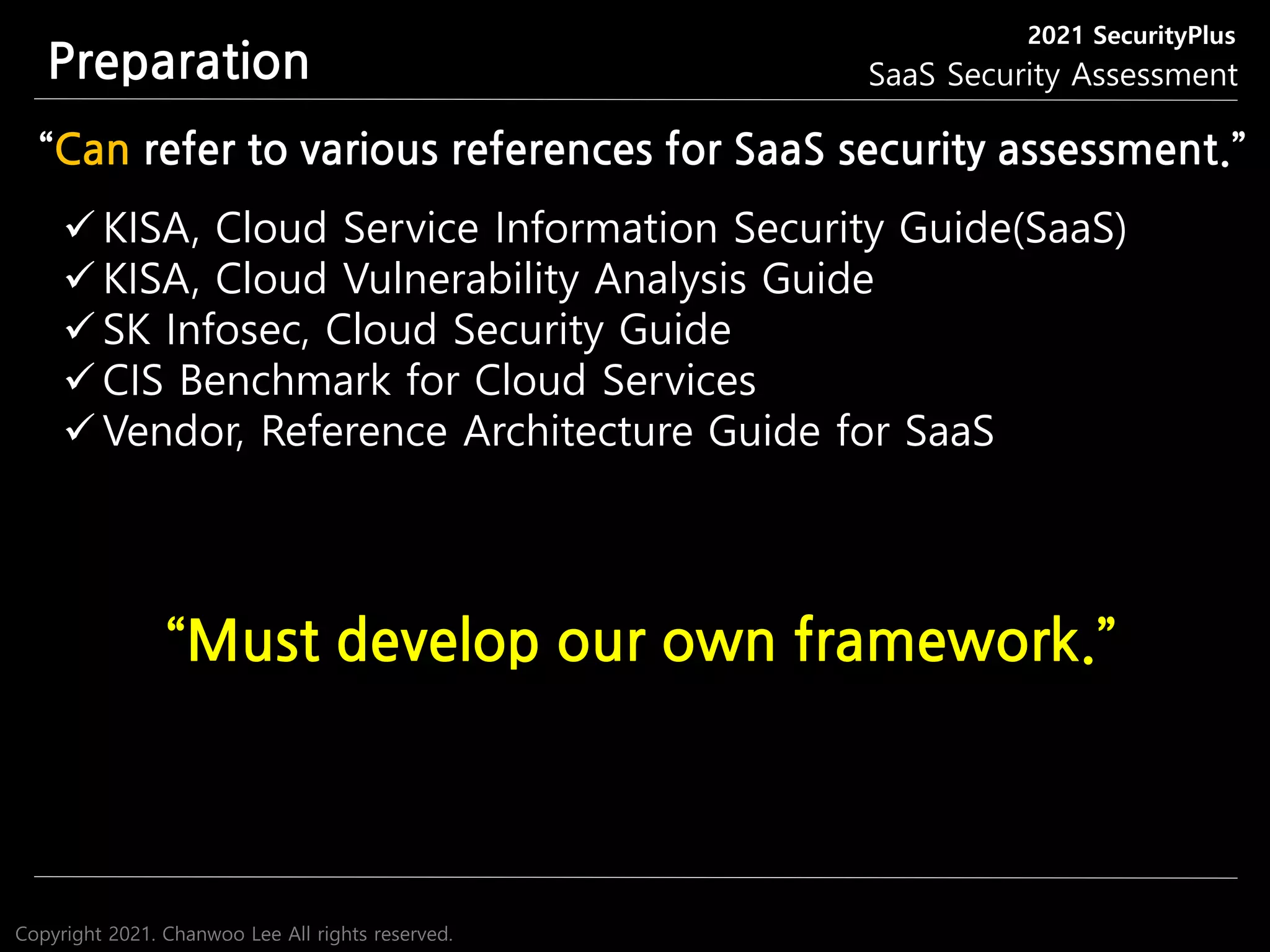 Preparation

2021 SecurityPlus
SaaS Security Assessment

“Can refer to various references for SaaS security assessment.”

✓ KISA, Cloud Service Information Security Guide(SaaS)
✓ KISA, Cloud Vulnerability Analysis Guide
✓ SK Infosec, Cloud Security Guide
✓ CIS Benchmark for Cloud Services
✓ Vendor, Reference Architecture Guide for SaaS

“Must develop our own framework.”

Copyright 2021. Chanwoo Lee All rights reserved.